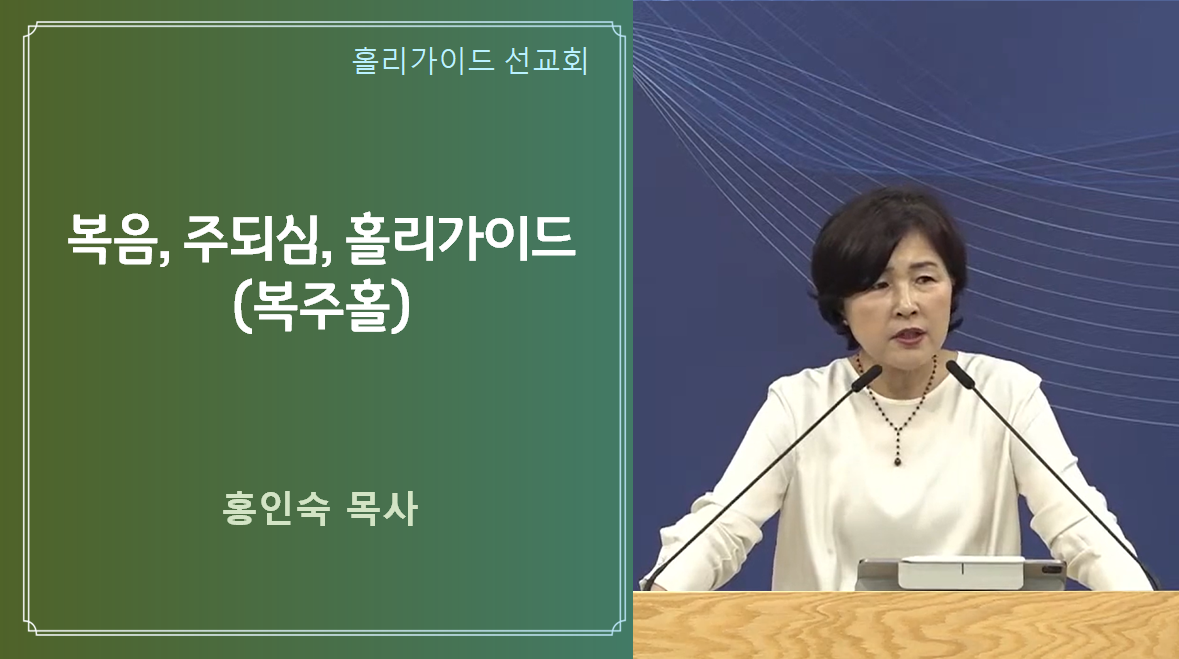 홀리가이드 선교회

복음, 주되심, 홀리가이드
(복주홀)

홍인숙 목사